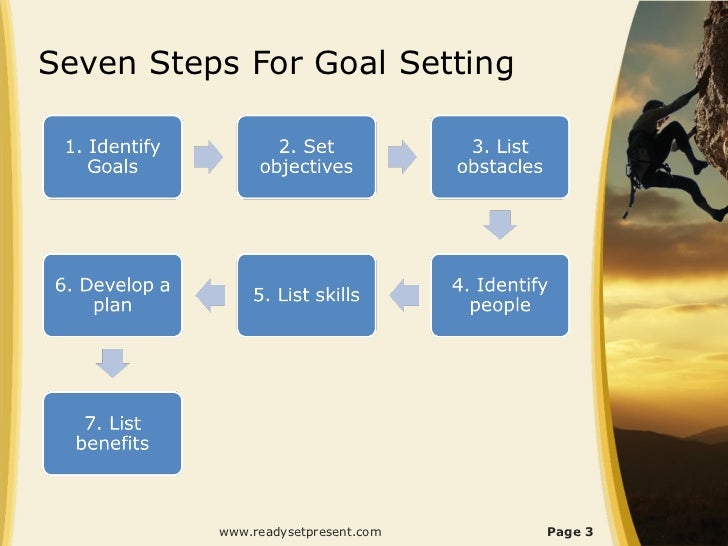 Seven Steps For Goal Setting

1. Identify Goals

2. Set objectives

3. List obstacles

4. Identify people

5. List skills

6. Develop a plan

7. List benefits

www.readysetpresent.com

Page 3